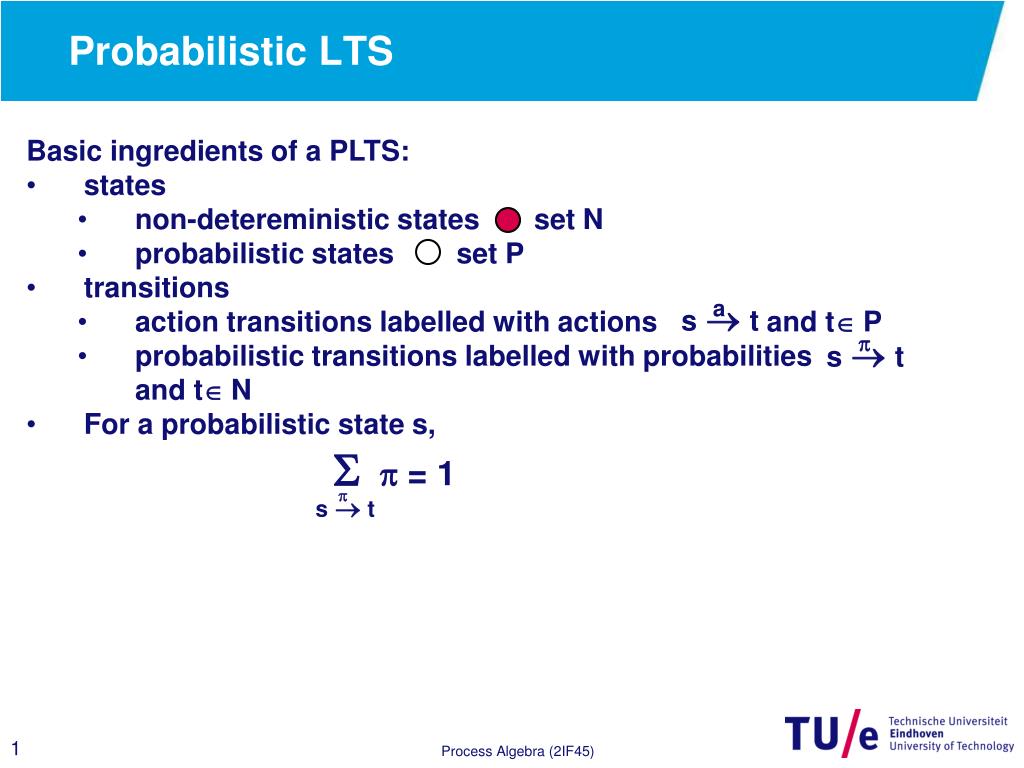 Probabilistic LTS

Basic ingredients of a PLTS:
• states
  • non-detereministic states set N
  • probabilistic states set P
• transitions
  • action transitions labelled with actions $s \xrightarrow{a} t$ and $t \in P$
  • probabilistic transitions labelled with probabilities $s \xrightarrow{\pi} t$ and $t \in N$
• For a probabilistic state s,

$\sum_{s \xrightarrow{\pi} t} \pi = 1$

1

Process Algebra (2IF45)

TU/e Technische Universiteit Eindhoven University of Technology